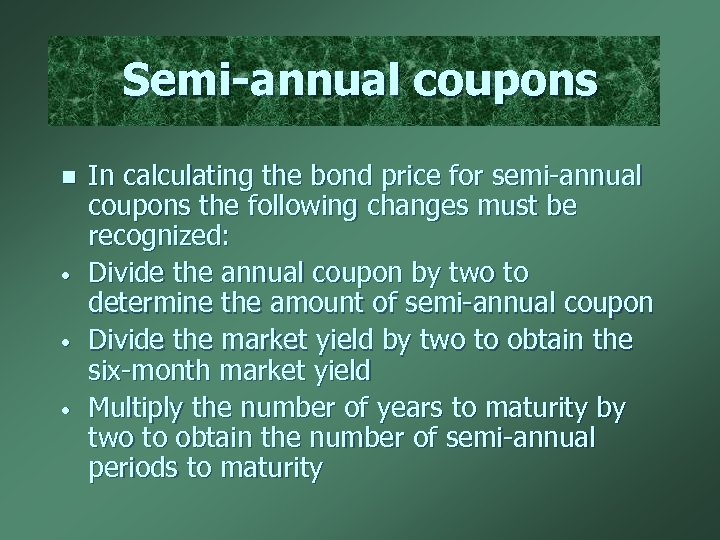 Semi-annual coupons

- In calculating the bond price for semi-annual coupons the following changes must be recognized:
- Divide the annual coupon by two to determine the amount of semi-annual coupon
- Divide the market yield by two to obtain the six-month market yield
- Multiply the number of years to maturity by two to obtain the number of semi-annual periods to maturity